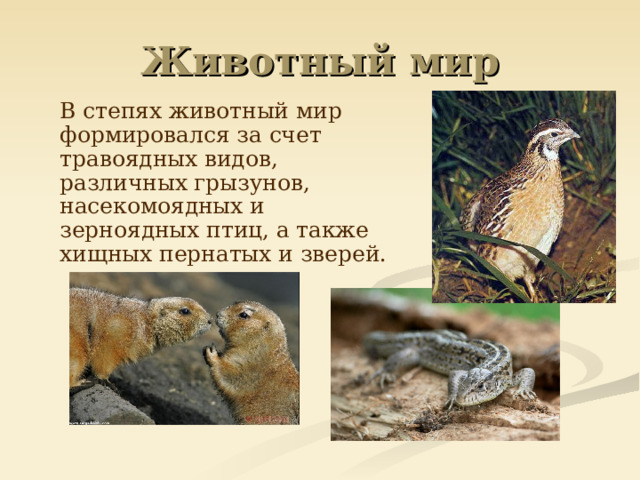 Животный мир

В степях животный мир формировался за счет травоядных видов, различных грызунов, насекомоядных и зерноядных птиц, а также хищных пернатых и зверей.